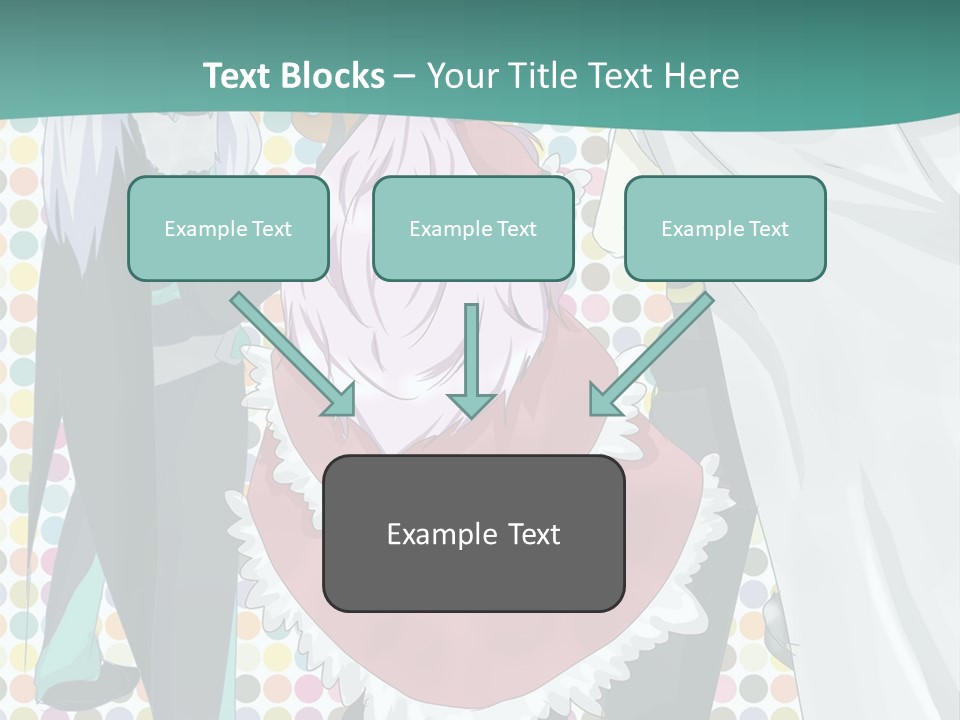 Text Blocks – Your Title Text Here

Example Text

Example Text

Example Text

Example Text